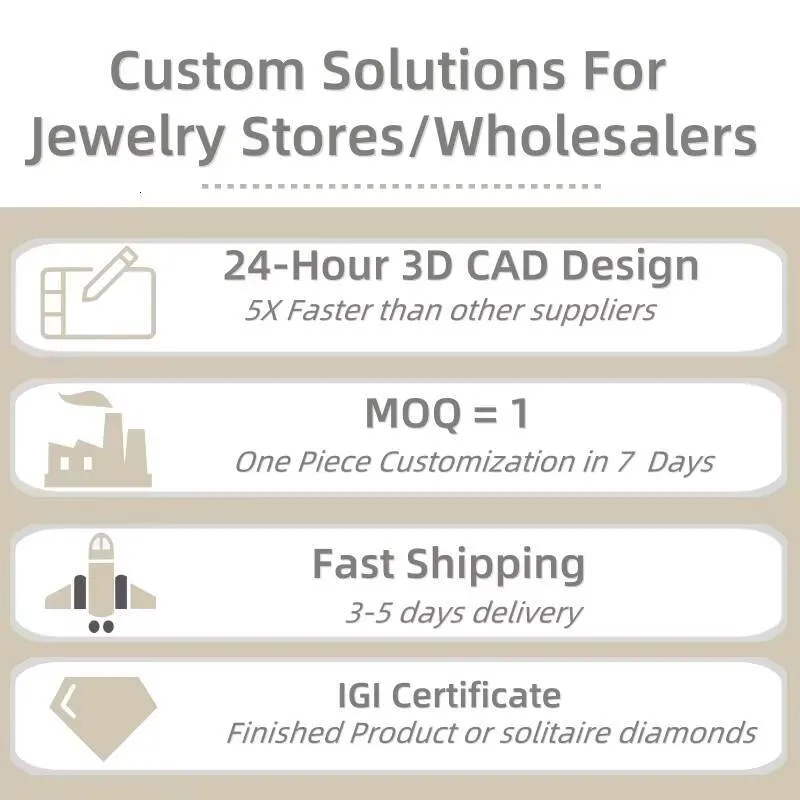 Custom Solutions For Jewelry Stores/Wholesalers

24-Hour 3D CAD Design
5X Faster than other suppliers

MOQ = 1
One Piece Customization in 7  Days

Fast Shipping
3-5 days delivery

IGI Certificate
Finished Product or solitaire diamonds